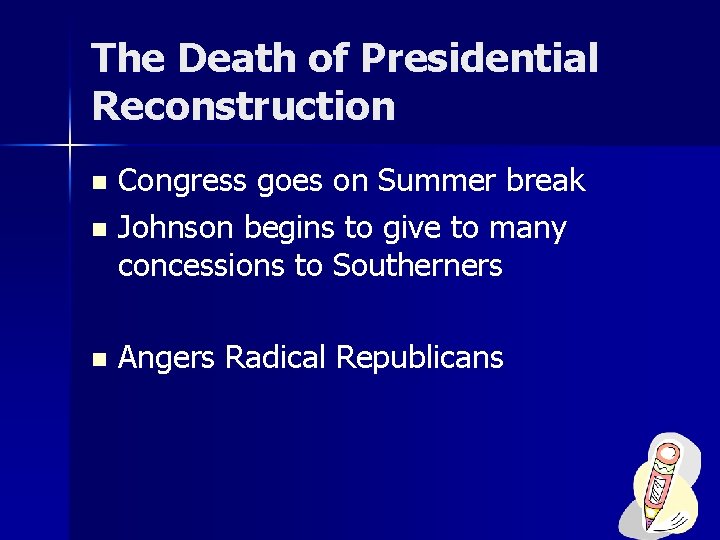 The Death of Presidential Reconstruction

- Congress goes on Summer break
- Johnson begins to give to many concessions to Southerners

- Angers Radical Republicans